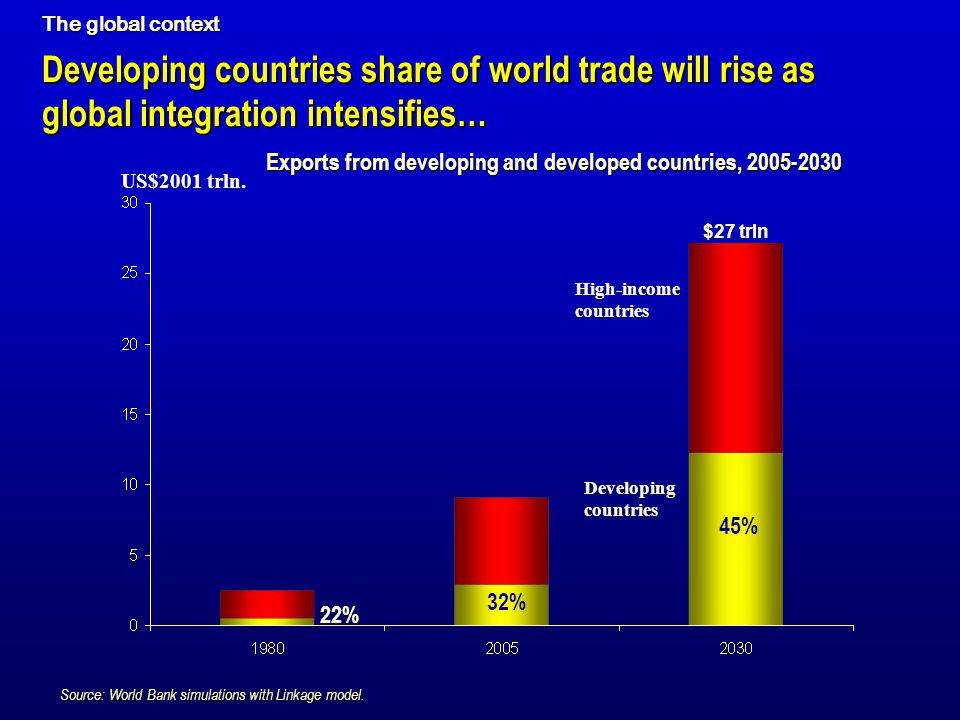 The global context

Developing countries share of world trade will rise as global integration intensifies…

Exports from developing and developed countries, 2005-2030

US$2001 trln.

30
25
20
15
10
5
0

$27 trln

High-income countries

Developing countries

45%

32%

22%

1980
2005
2030

Source: World Bank simulations with Linkage model.